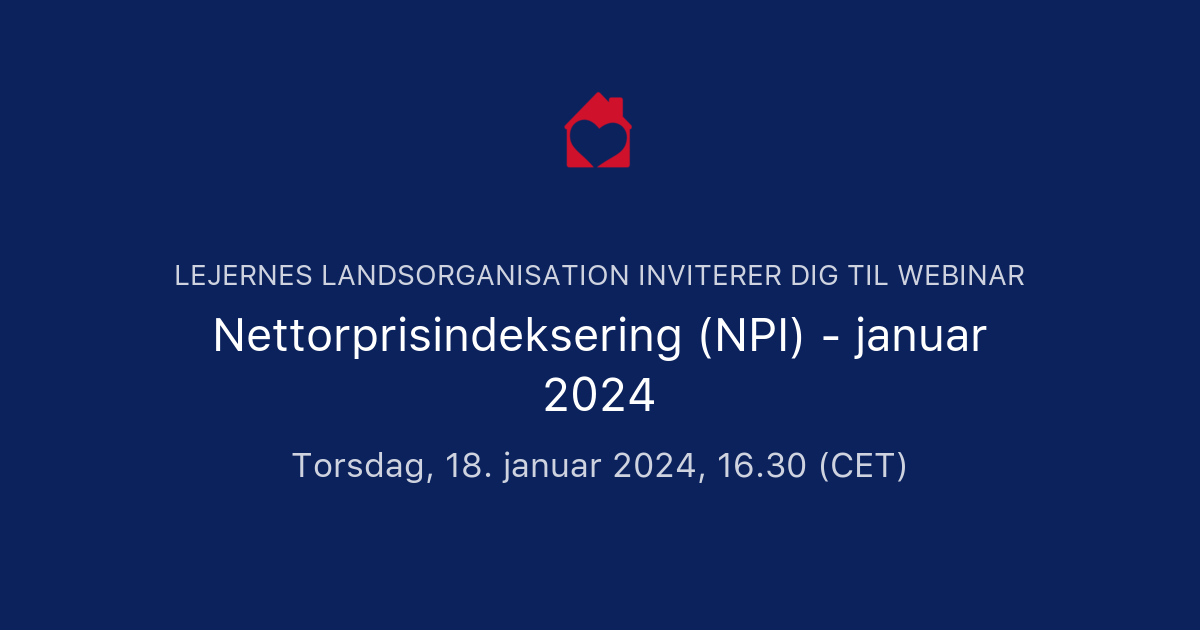 LEJERNES LANDSORGANISATION INVITERER DIG TIL WEBINAR

Nettorprisindeksering (NPI) - januar 2024

Torsdag, 18. januar 2024, 16.30 (CET)